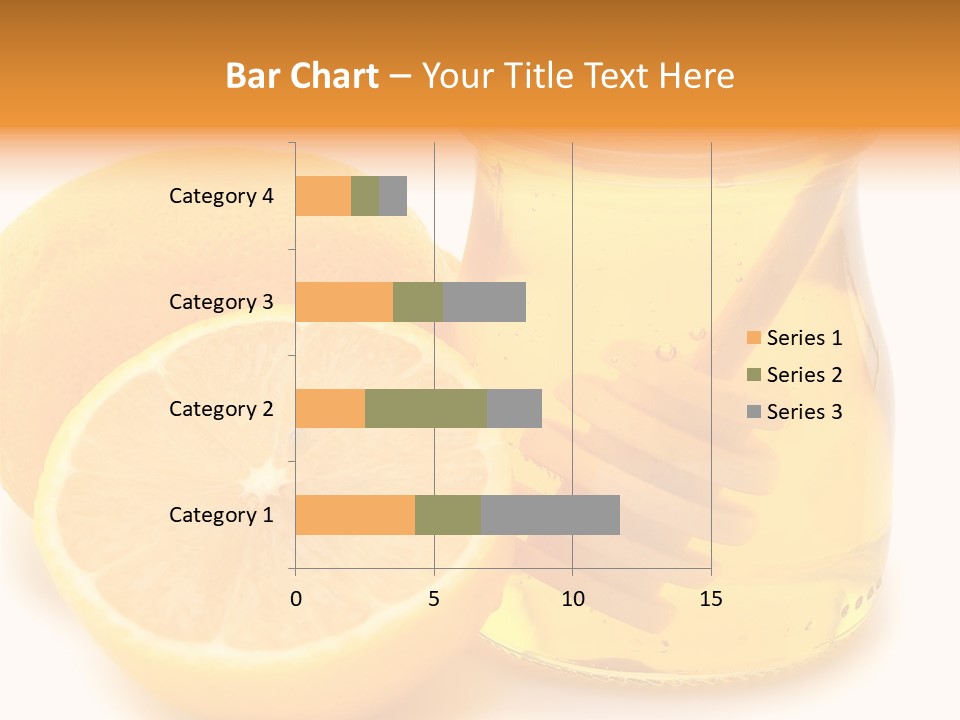 Bar Chart – Your Title Text Here

Category 4
Category 3
Category 2
Category 1

0
5
10
15

Series 1
Series 2
Series 3